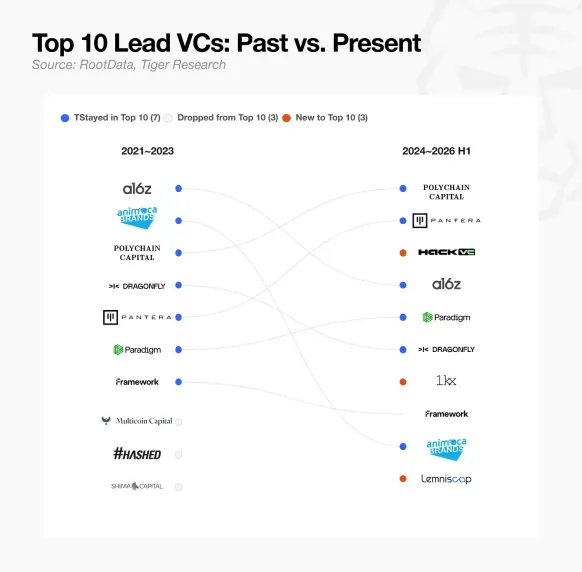 Top 10 Lead VCs: Past vs. Present
Source: RootData, Tiger Research

TStayed in Top 10 (7) Dropped from Top 10 (3) New to Top 10 (3)

2021~2023

a16z
animoca BRANDS
POLYCHAIN CAPITAL
DRAGONFLY
PANTERA
Paradigm
Framework
Multicoin Capital
#HASHED
SHIMA CAPITAL

2024~2026 H1

POLYCHAIN CAPITAL
PANTERA
HACK VC
a16z
Paradigm
DRAGONFLY
1kx
Framework
animoca BRANDS
Lemniscap